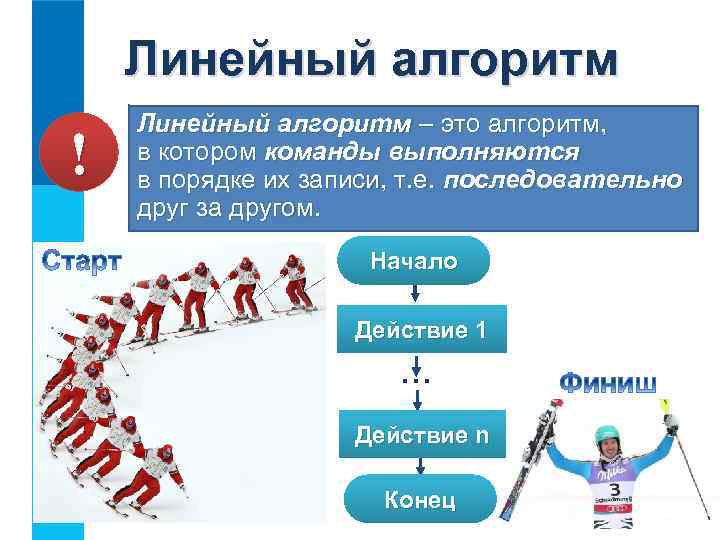 Линейный алгоритм

!

Линейный алгоритм – это алгоритм, в котором команды выполняются в порядке их записи, т.е. последовательно друг за другом.

Старт

Начало

Действие 1

...

Действие n

Конец

Финиш

3